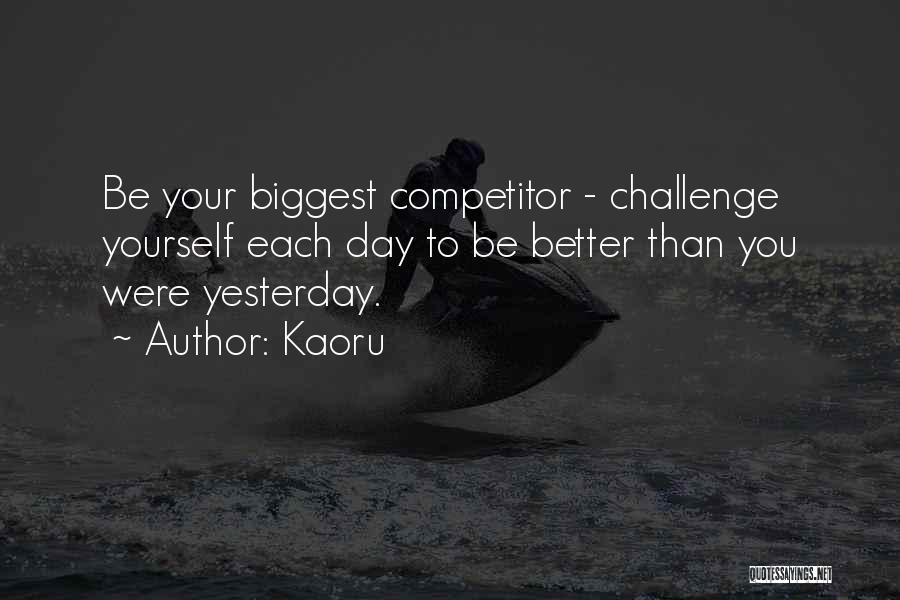 Be your biggest competitor - challenge yourself each day to be better than you were yesterday.
~ Author: Kaoru

QUOTESSAYINGS.NET